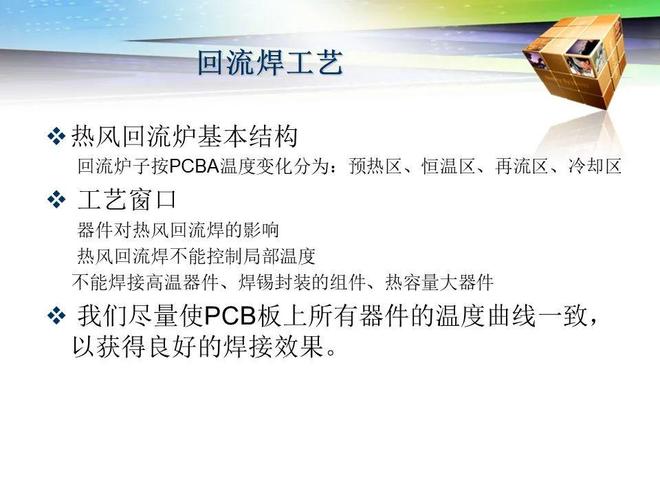 回流焊工艺

❖ 热风回流炉基本结构

回流炉子按PCBA温度变化分为：预热区、恒温区、再流区、冷却区

❖ 工艺窗口

器件对热风回流焊的影响

热风回流焊不能控制局部温度

不能焊接高温器件、焊锡封装的组件、热容量大器件

❖ 我们尽量使PCB板上所有器件的温度曲线一致，以获得良好的焊接效果。